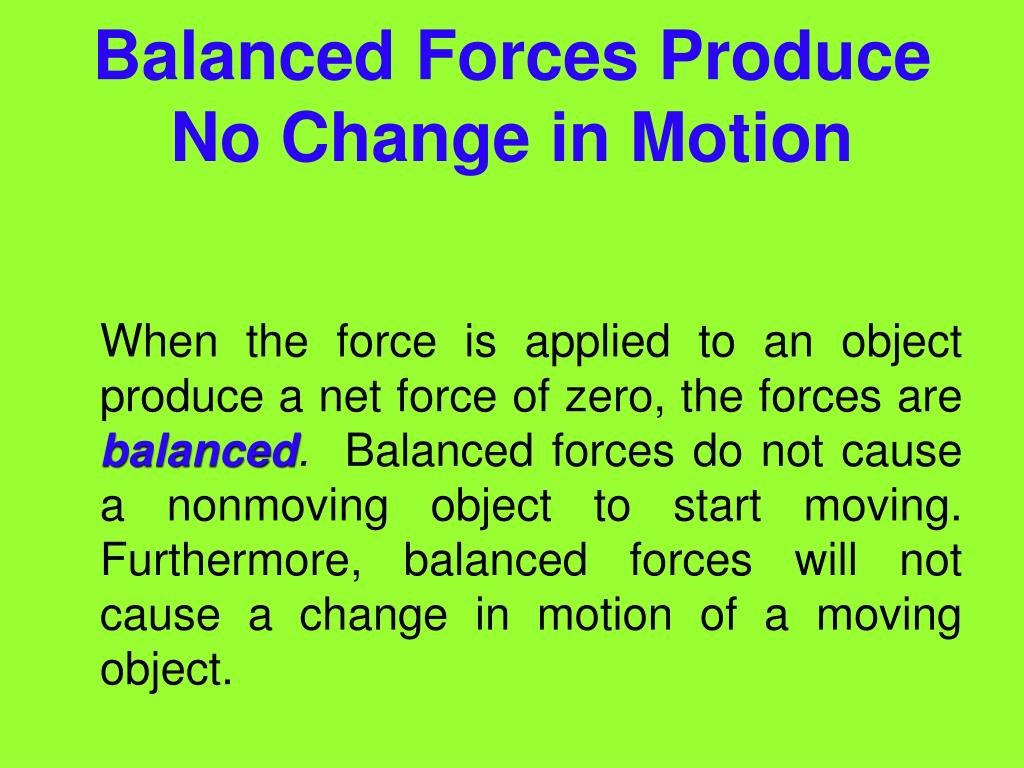 Balanced Forces Produce No Change in Motion

When the force is applied to an object produce a net force of zero, the forces are balanced. Balanced forces do not cause a nonmoving object to start moving. Furthermore, balanced forces will not cause a change in motion of a moving object.